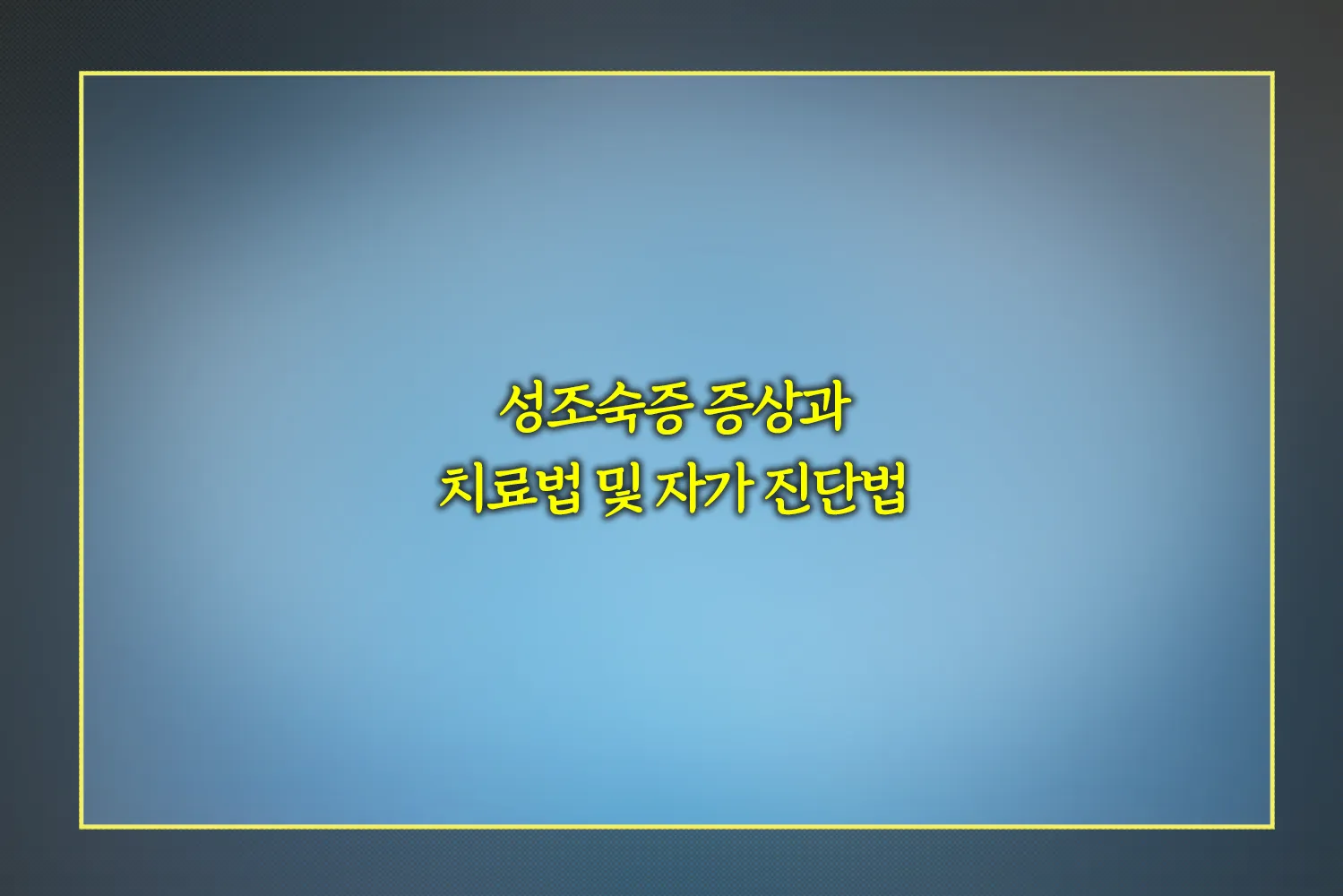 성조숙증 증상과
치료법 및 자가 진단법